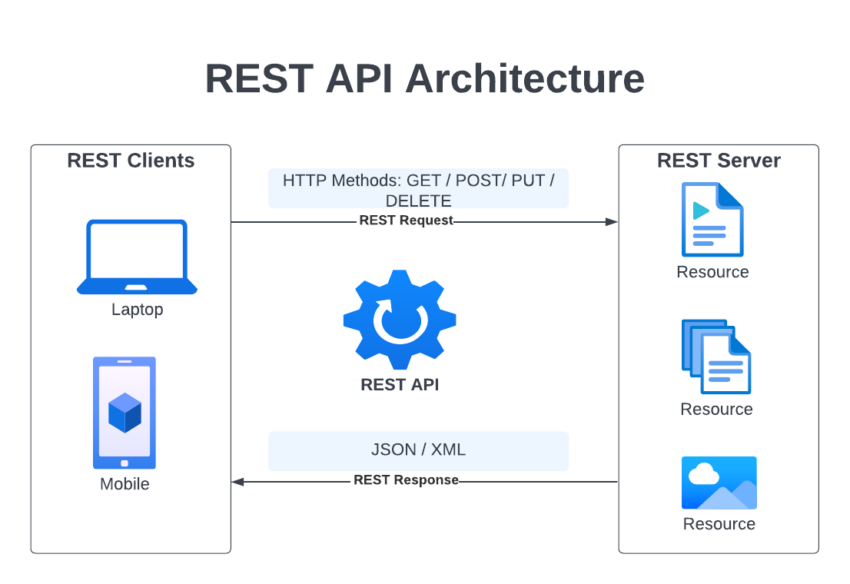 REST API Architecture

REST Clients

Laptop

Mobile

HTTP Methods: GET / POST/ PUT / DELETE

REST Request

REST API

JSON / XML

REST Response

REST Server

Resource

Resource

Resource